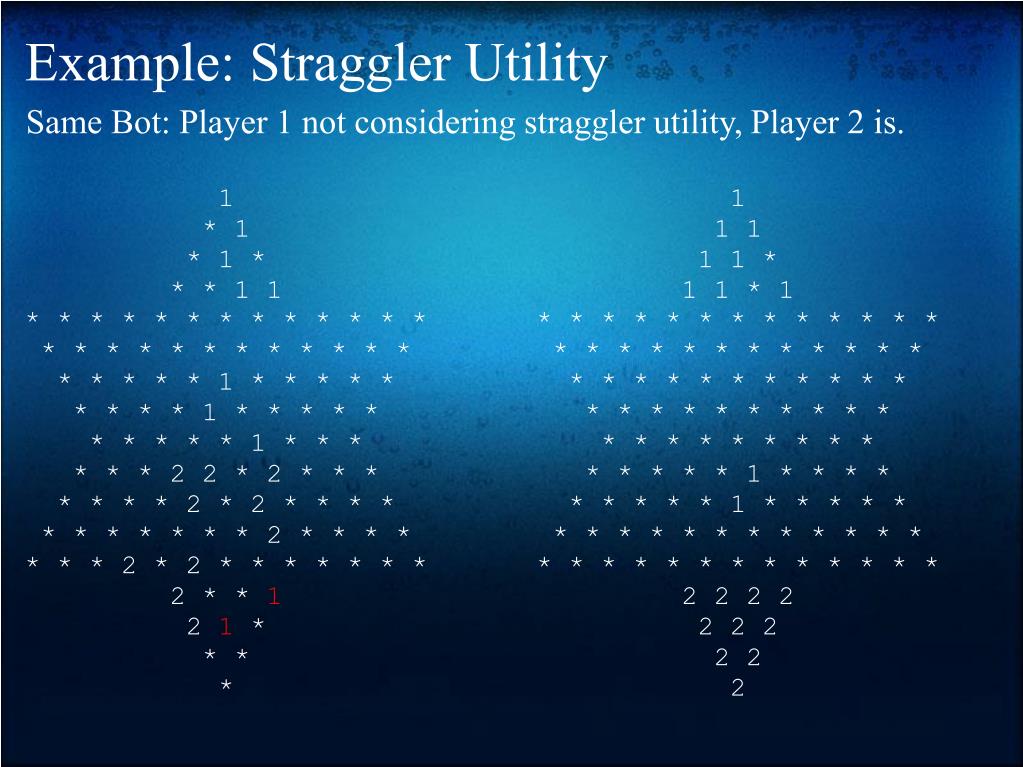 Example: Straggler Utility

Same Bot: Player 1 not considering straggler utility, Player 2 is.

1
\* 1
\* 1 \*
\* \* 1 1
\* \* \* \* \* \* \* \* \* \* \* \* \*
\* \* \* \* \* \* \* \* \* \* \* \*
\* \* \* \* \* 1 \* \* \* \* \*
\* \* \* \* 1 \* \* \* \* \*
\* \* \* \* \* 1 \* \* \*
\* \* \* 2 2 \* 2 \* \* \*
\* \* \* \* 2 \* 2 \* \* \* \*
\* \* \* \* \* \* \* 2 \* \* \* \*
\* \* \* 2 \* 2 \* \* \* \* \* \* \*
2 \* \* 1
2 1 \*
\* \*
\*

1
1 1
1 1 \*
1 1 \* 1
\* \* \* \* \* \* \* \* \* \* \* \* \*
\* \* \* \* \* \* \* \* \* \* \* \*
\* \* \* \* \* \* \* \* \* \* \*
\* \* \* \* \* \* \* \* \* \*
\* \* \* \* \* \* \* \* \*
\* \* \* \* \* 1 \* \* \* \*
\* \* \* \* \* 1 \* \* \* \* \*
\* \* \* \* \* \* \* \* \* \* \* \*
\* \* \* \* \* \* \* \* \* \* \* \* \*
2 2 2 2
2 2 2
2 2
2